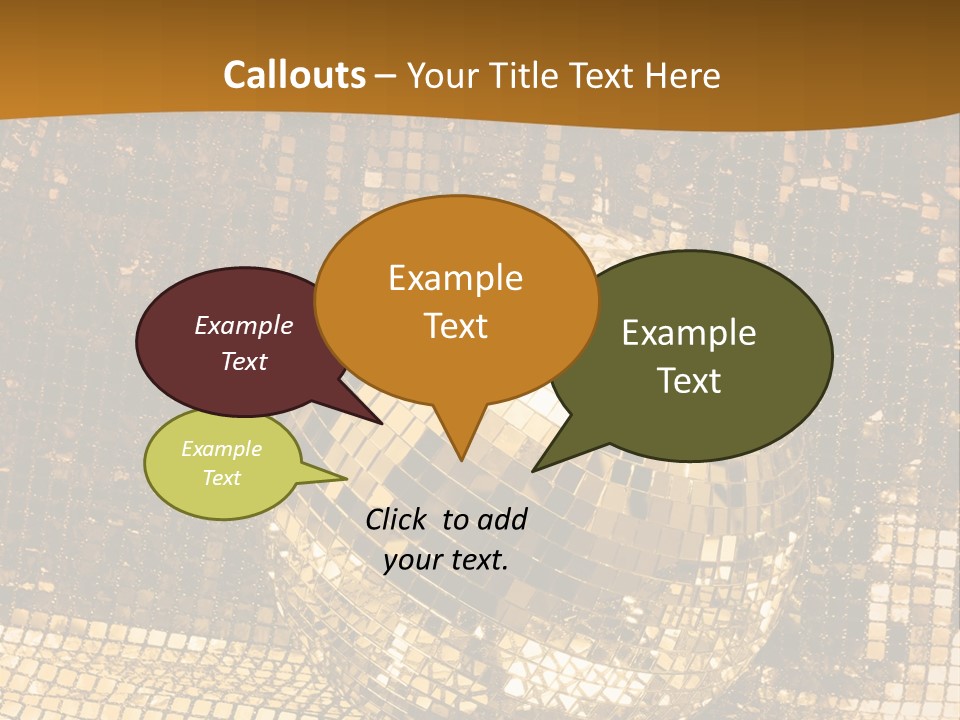 Callouts – Your Title Text Here

Example Text

Example Text

Example Text

Example Text

Click to add your text.